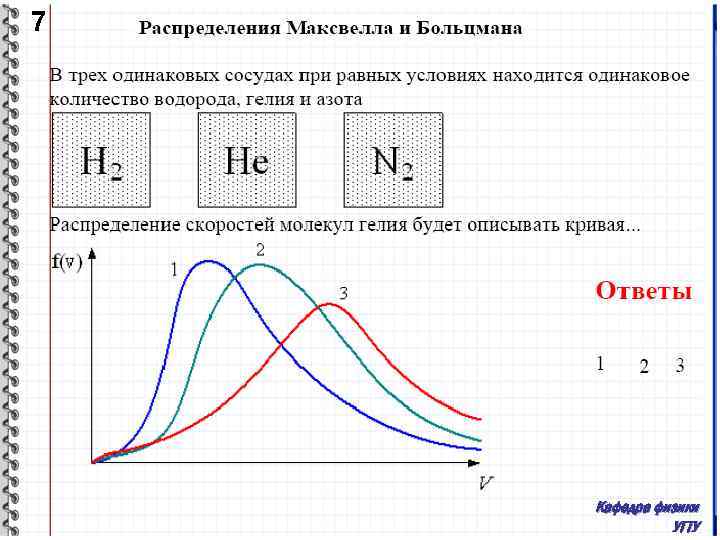 7

Распределения Максвелла и Больцмана

В трех одинаковых сосудах при равных условиях находится одинаковое количество водорода, гелия и азота

$H_2$

He

$N_2$

Распределение скоростей молекул гелия будет описывать кривая...

f(v)

1

2

3

V

Ответы

1 2 3

Кафедра физики
УГТУ